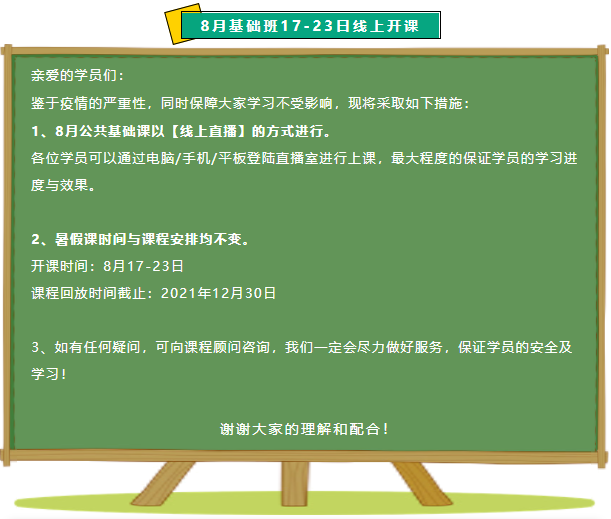 8月基础班17-23日线上开课

亲爱的学员们：

鉴于疫情的严重性，同时保障大家学习不受影响，现将采取如下措施：

1、8月公共基础课以【线上直播】的方式进行。

各位学员可以通过电脑/手机/平板登陆直播室进行上课，最大程度的保证学员的学习进度与效果。

2、暑假课时间与课程安排均不变。

开课时间：8月17-23日

课程回放时间截止：2021年12月30日

3、如有任何疑问，可向课程顾问咨询，我们一定会尽力做好服务，保证学员的安全及学习！

谢谢大家的理解和配合！